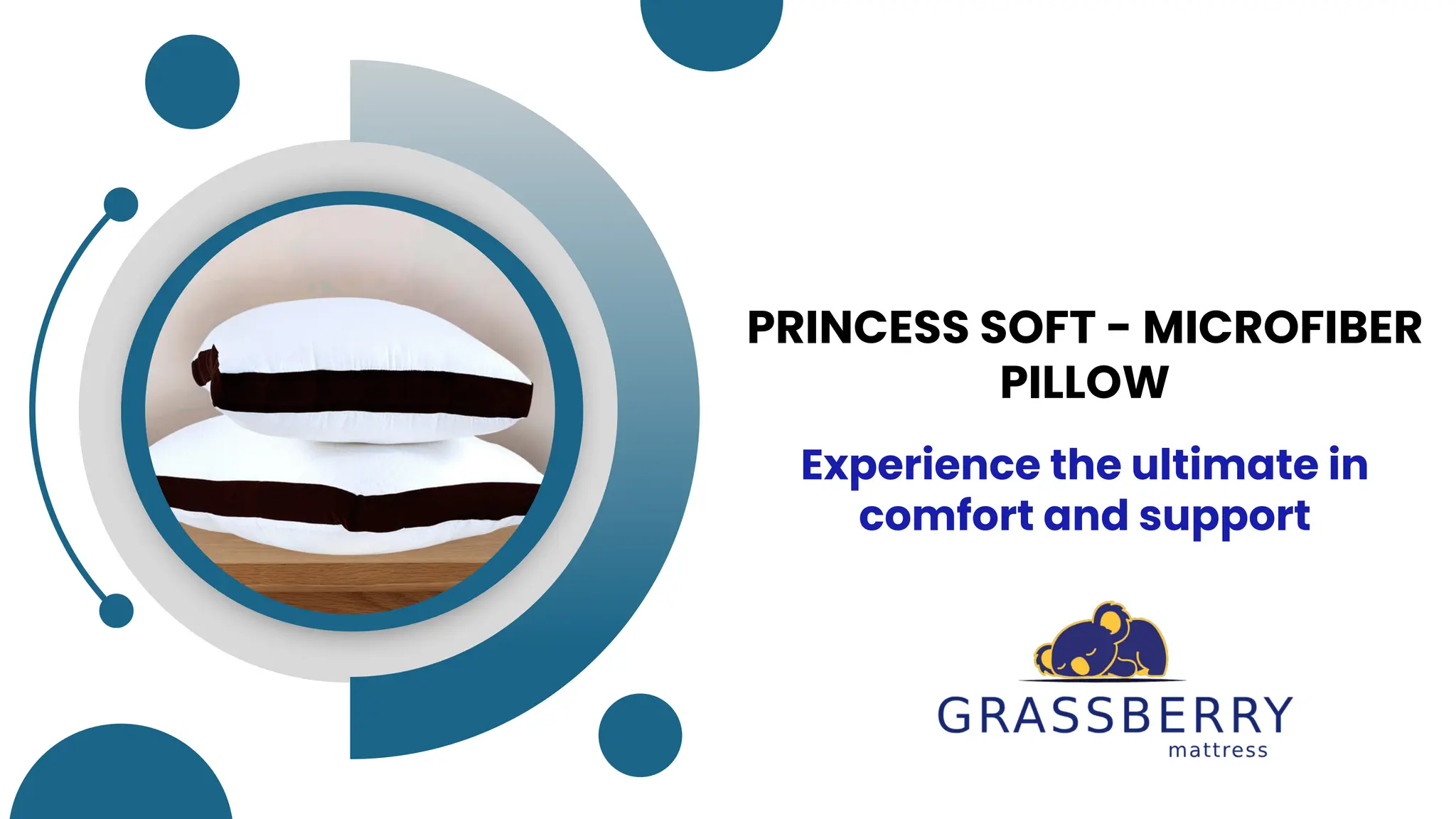 PRINCESS SOFT - MICROFIBER PILLOW

Experience the ultimate in comfort and support

GRASSBERRY
mattress